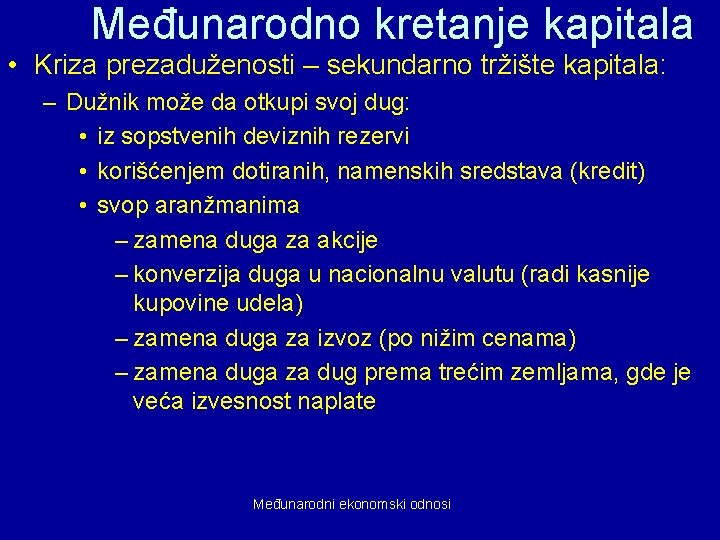 Međunarodno kretanje kapitala

• Kriza prezaduženosti – sekundarno tržište kapitala:
– Dužnik može da otkupi svoj dug:
• iz sopstvenih deviznih rezervi
• korišćenjem dotiranih, namenskih sredstava (kredit)
• svop aranžmanima
– zamena duga za akcije
– konverzija duga u nacionalnu valutu (radi kasnije kupovine udela)
– zamena duga za izvoz (po nižim cenama)
– zamena duga za dug prema trećim zemljama, gde je veća izvesnost naplate

Međunarodni ekonomski odnosi